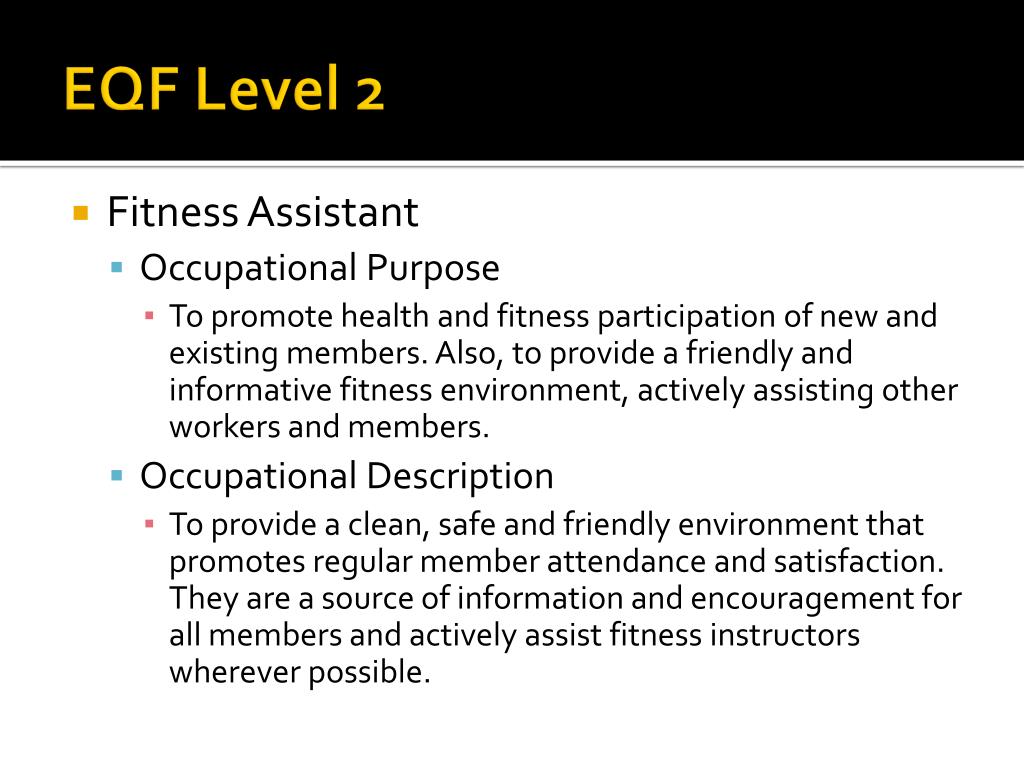 EQF Level 2

Fitness Assistant

Occupational Purpose

To promote health and fitness participation of new and existing members. Also, to provide a friendly and informative fitness environment, actively assisting other workers and members.

Occupational Description

To provide a clean, safe and friendly environment that promotes regular member attendance and satisfaction. They are a source of information and encouragement for all members and actively assist fitness instructors wherever possible.